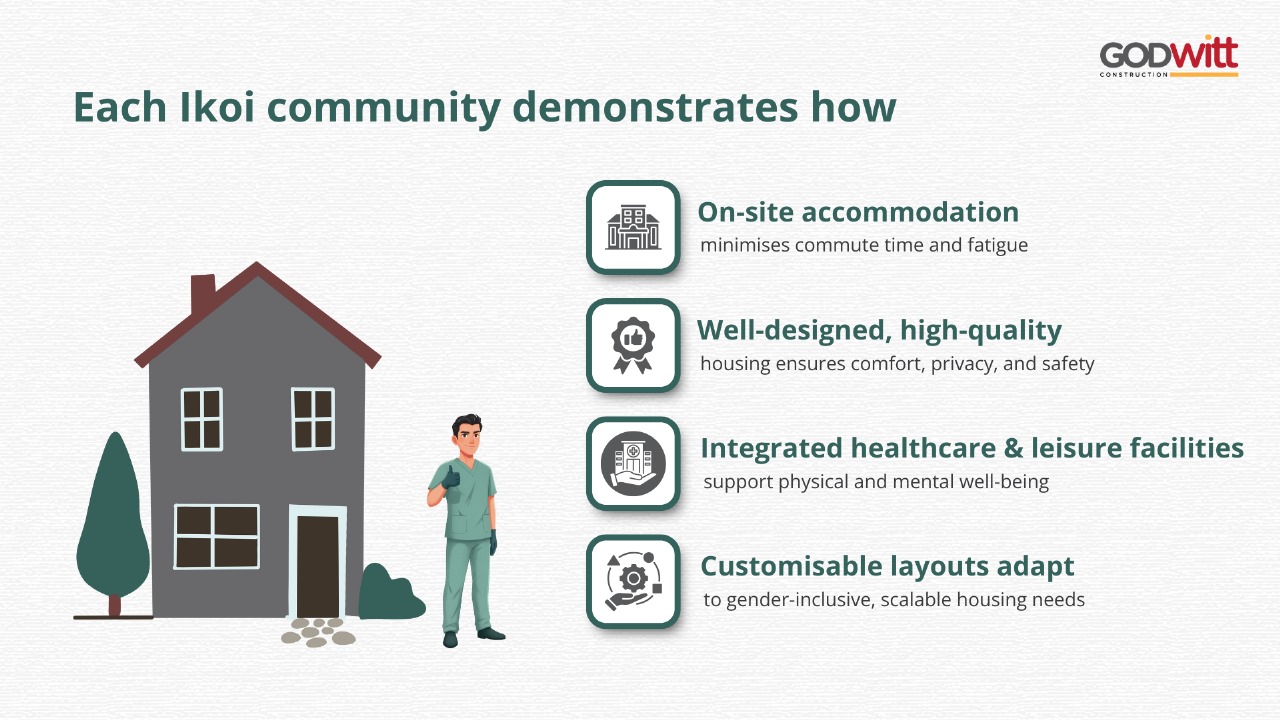 GODWITT
CONSTRUCTION

Each Ikoi community demonstrates how

On-site accommodation
minimises commute time and fatigue

Well-designed, high-quality
housing ensures comfort, privacy, and safety

Integrated healthcare & leisure facilities
support physical and mental well-being

Customisable layouts adapt
to gender-inclusive, scalable housing needs